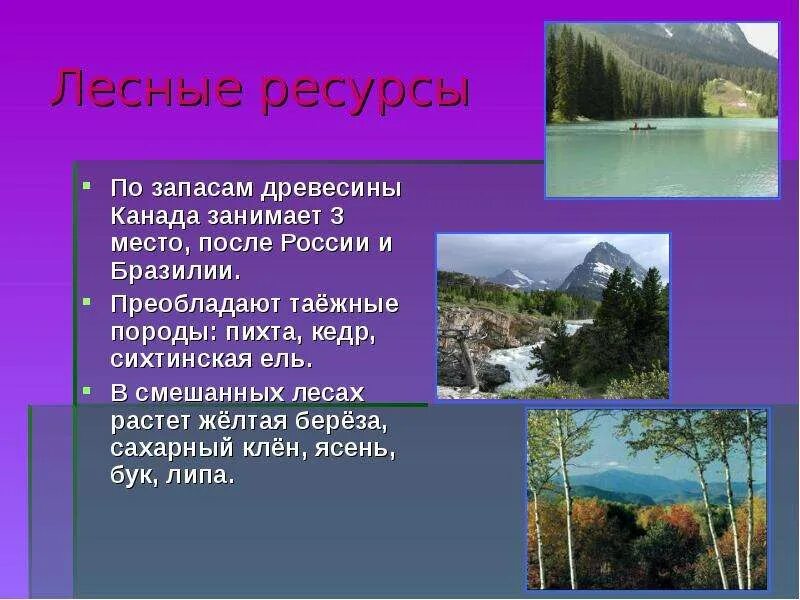 Лесные ресурсы

- По запасам древесины Канада занимает 3 место, после России и Бразилии.
- Преобладают таёжные породы: пихта, кедр, сихтинская ель.
- В смешанных лесах растет жёлтая берёза, сахарный клён, ясень, бук, липа.